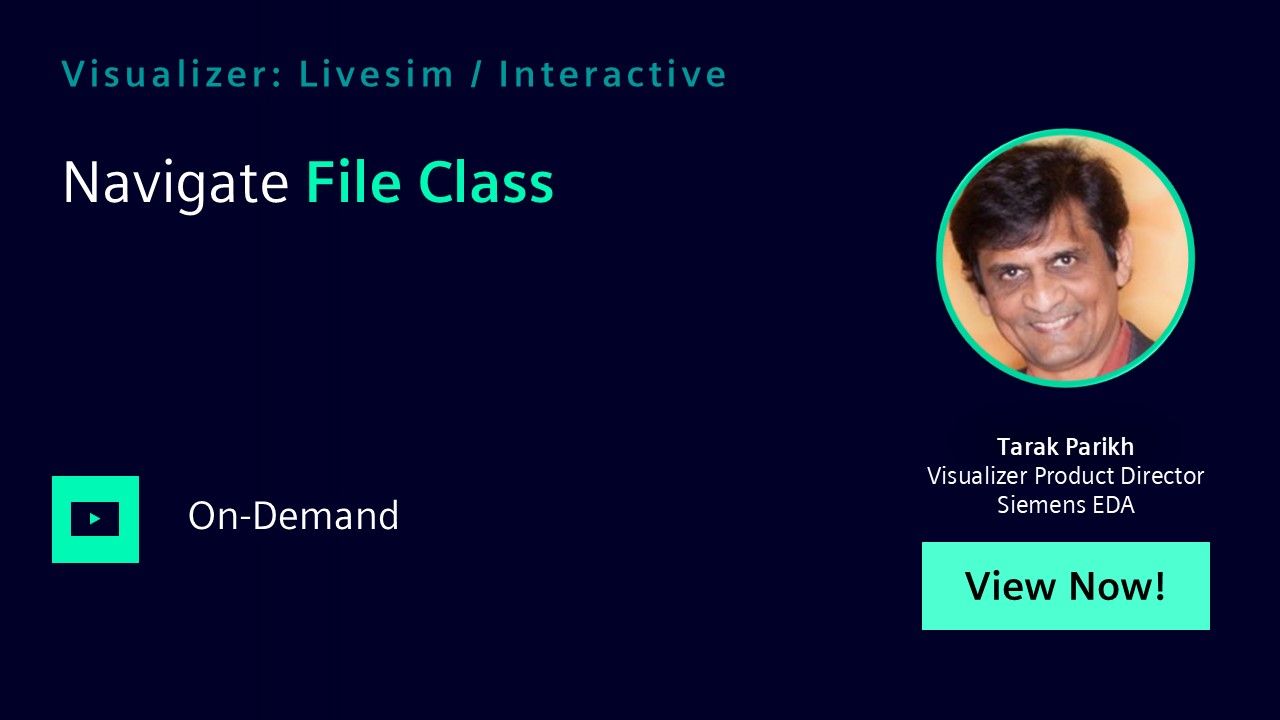 Visualizer: Livesim / Interactive

Navigate File Class

On-Demand

Tarak Parikh
Visualizer Product Director
Siemens EDA

View Now!